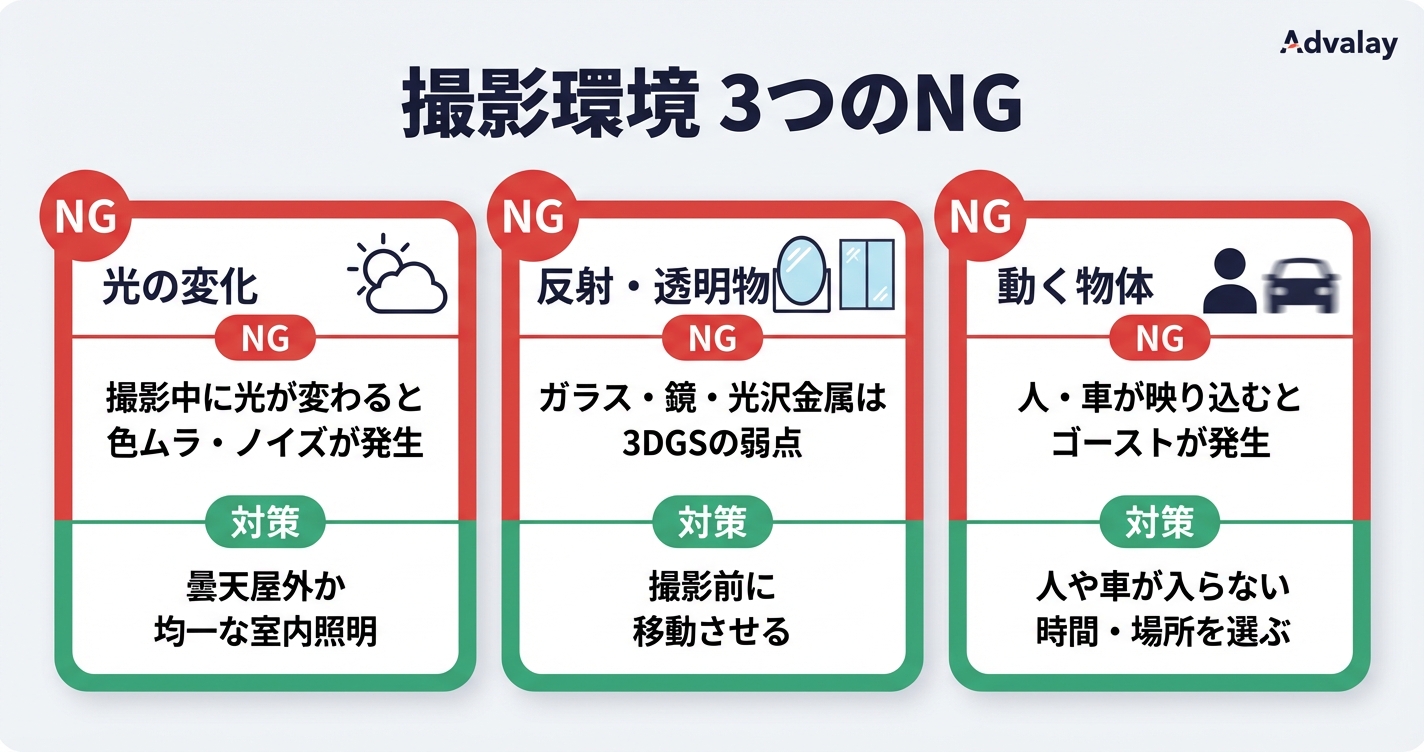 Advalay

撮影環境 3つのNG

NG
光の変化
NG
撮影中に光が変わると色ムラ・ノイズが発生
対策
曇天屋外か均一な室内照明

NG
反射・透明物
NG
ガラス・鏡・光沢金属は3DGSの弱点
対策
撮影前に移動させる

NG
動く物体
NG
人・車が映り込むとゴーストが発生
対策
人や車が入らない時間・場所を選ぶ